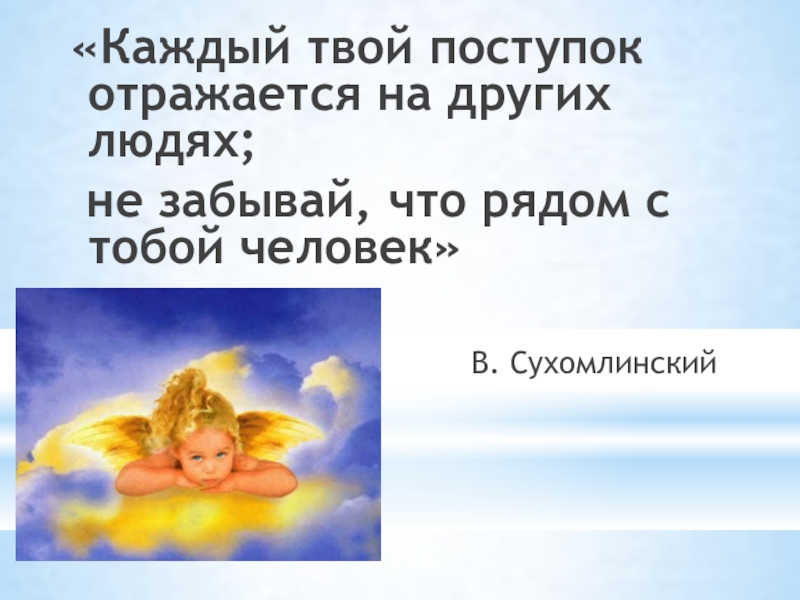 «Каждый твой поступок отражается на других людях;

не забывай, что рядом с тобой человек»

В. Сухомлинский